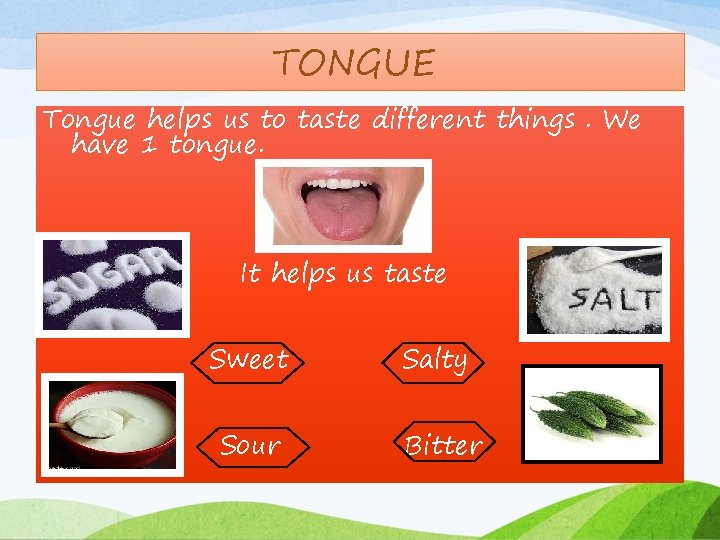 TONGUE

Tongue helps us to taste different things . We have 1 tongue.

SUGAR

It helps us taste

SALT

Sweet

Salty

Sour

Bitter